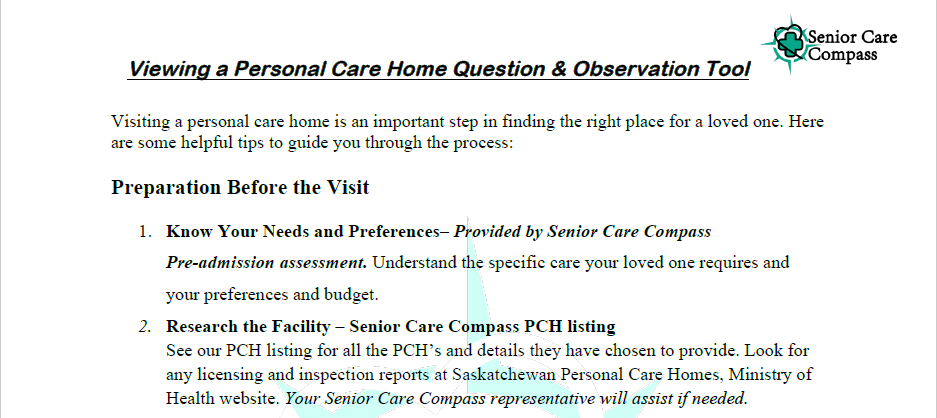 Senior Care Compass

Viewing a Personal Care Home Question & Observation Tool

Visiting a personal care home is an important step in finding the right place for a loved one. Here are some helpful tips to guide you through the process:

Preparation Before the Visit

1. Know Your Needs and Preferences– Provided by Senior Care Compass Pre-admission assessment. Understand the specific care your loved one requires and your preferences and budget.

2. Research the Facility – Senior Care Compass PCH listing
See our PCH listing for all the PCH's and details they have chosen to provide. Look for any licensing and inspection reports at Saskatchewan Personal Care Homes, Ministry of Health website. Your Senior Care Compass representative will assist if needed.